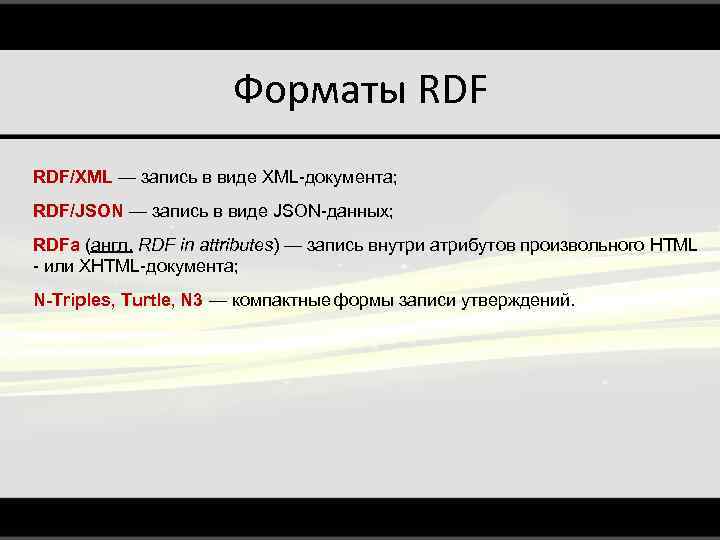 Форматы RDF

RDF/XML — запись в виде XML-документа;

RDF/JSON — запись в виде JSON-данных;

RDFa (англ. RDF in attributes) — запись внутри атрибутов произвольного HTML - или XHTML-документа;

N-Triples, Turtle, N3 — компактные формы записи утверждений.